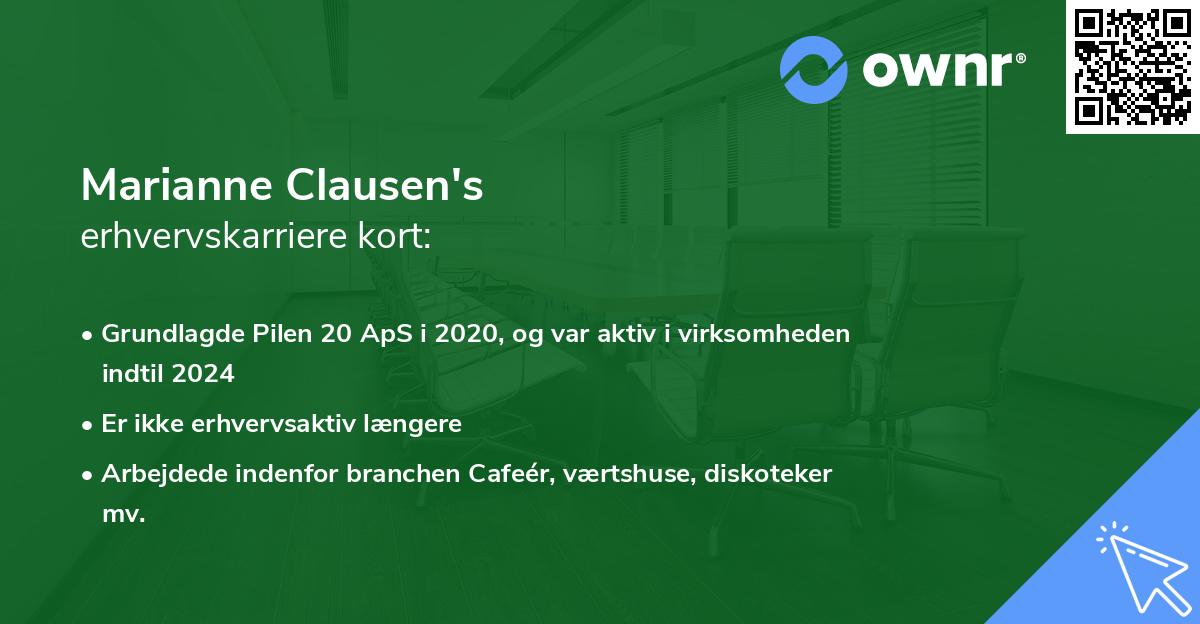 ownr®

Marianne Clausen's
erhvervskarriere kort:

• Grundlagde Pilen 20 ApS i 2020, og var aktiv i virksomheden indtil 2024
• Er ikke erhvervsaktiv længere
• Arbejdede indenfor branchen Cafeér, værtshuse, diskoteker mv.